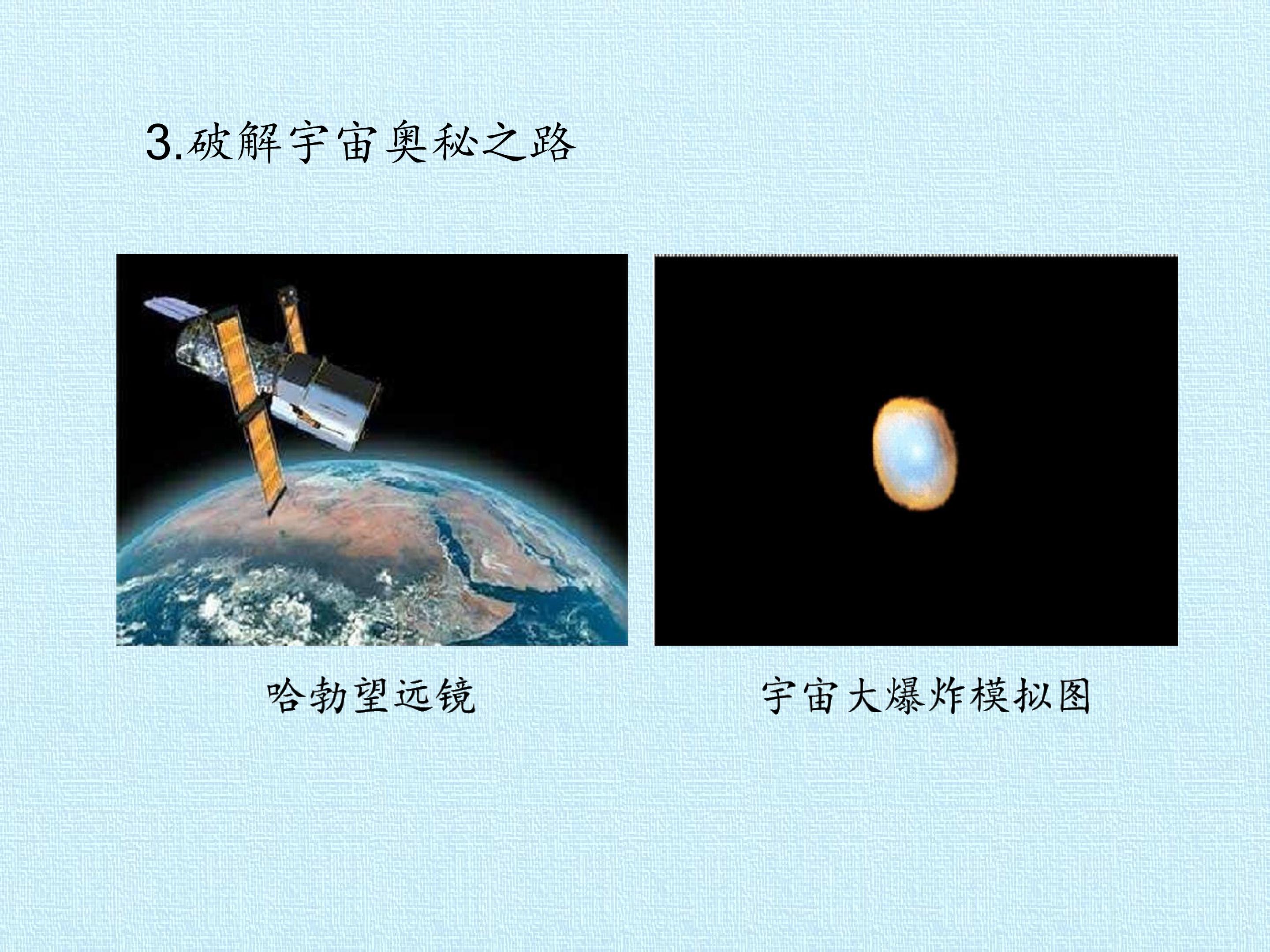 3.破解宇宙奥秘之路

哈勃望远镜

宇宙大爆炸模拟图